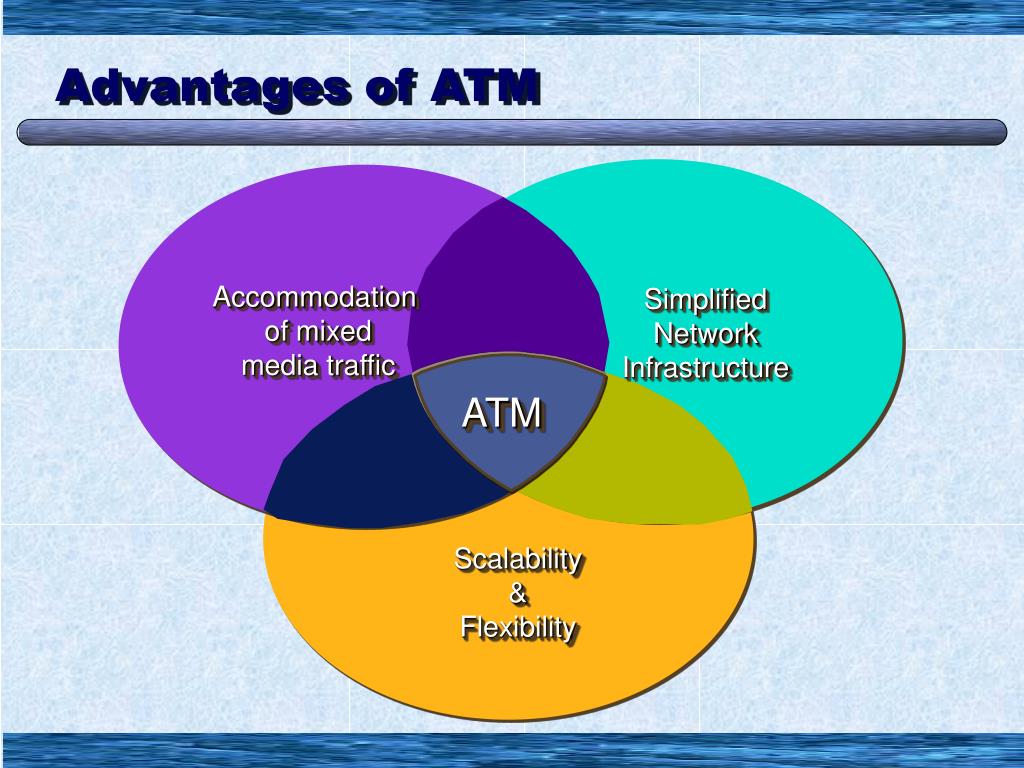 Advantages of ATM

Accommodation of mixed media traffic

Simplified Network Infrastructure

ATM

Scalability & Flexibility